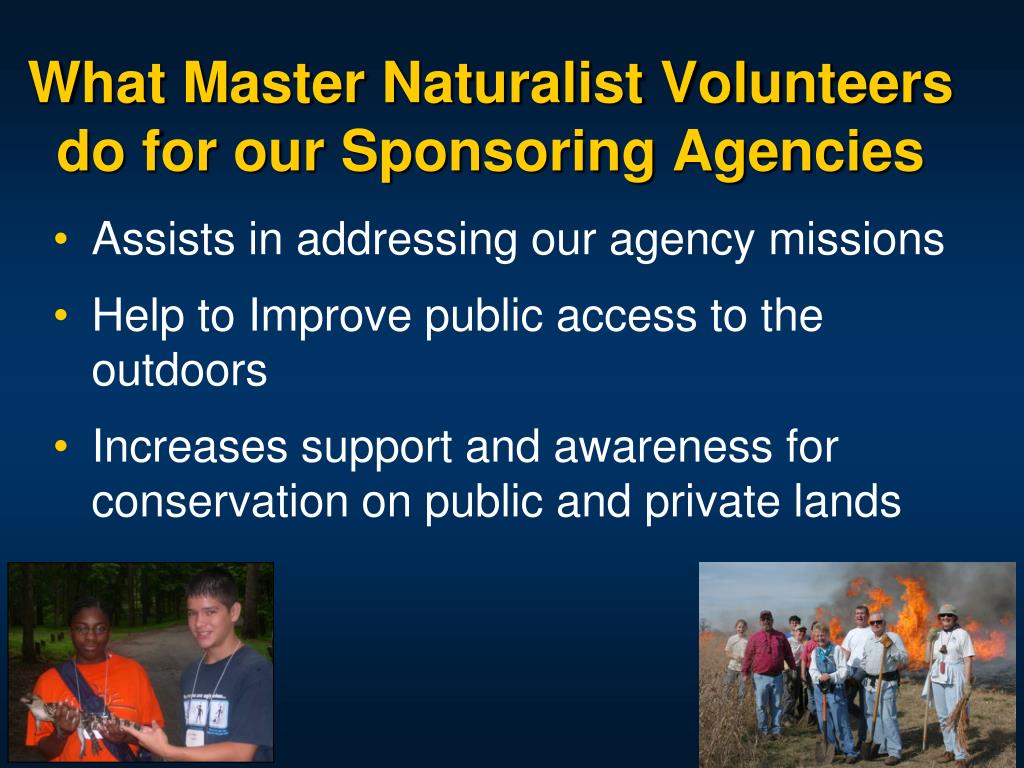 What Master Naturalist Volunteers do for our Sponsoring Agencies

• Assists in addressing our agency missions
• Help to Improve public access to the outdoors
• Increases support and awareness for conservation on public and private lands